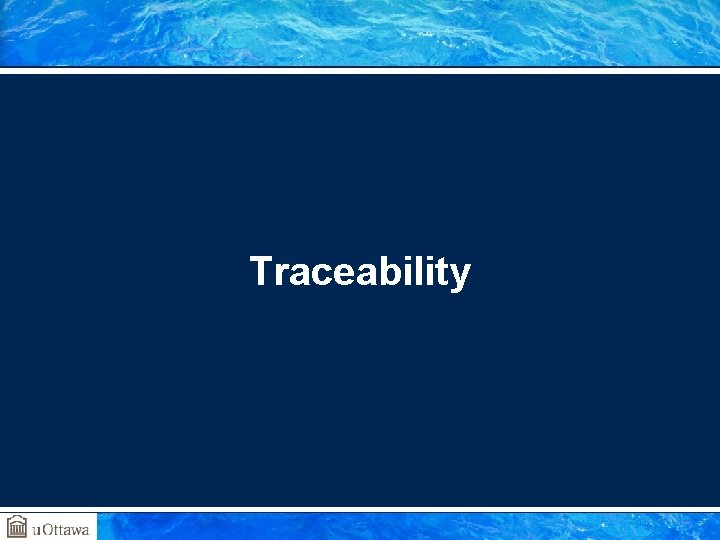 Traceability

uOttawa